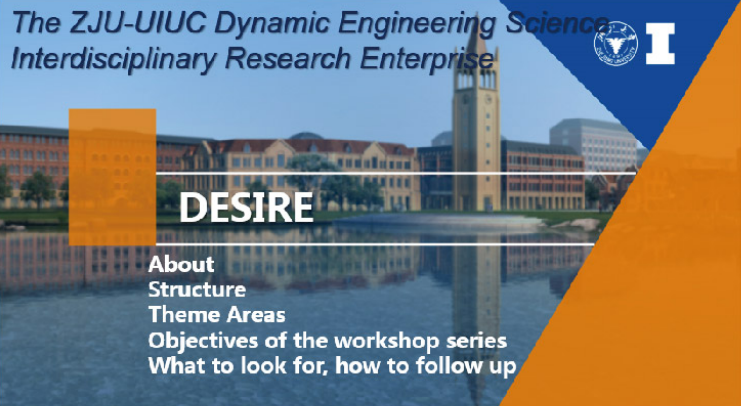 The ZJU-UIUC Dynamic Engineering Science Interdisciplinary Research Enterprise

DESIRE

About
Structure
Theme Areas
Objectives of the workshop series
What to look for, how to follow up